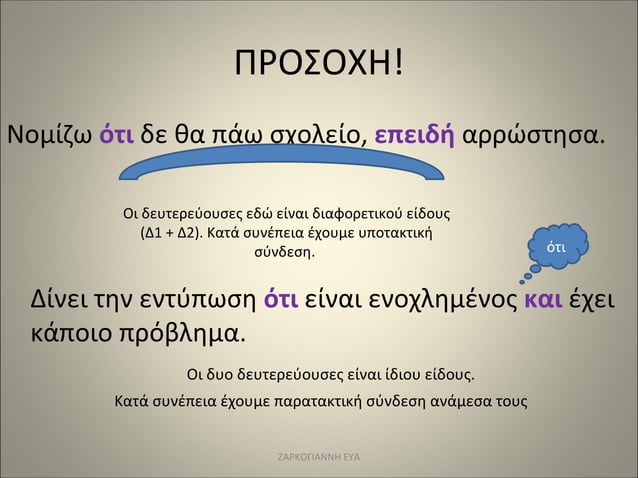 ΠΡΟΣΟΧΗ!

Νομίζω ότι δε θα πάω σχολείο, επειδή αρρώστησα.

Οι δευτερεύουσες εδώ είναι διαφορετικού είδους (Δ1 + Δ2). Κατά συνέπεια έχουμε υποτακτική σύνδεση.

ότι

Δίνει την εντύπωση ότι είναι ενοχλημένος και έχει κάποιο πρόβλημα.

Οι δυο δευτερεύουσες είναι ίδιου είδους.

Κατά συνέπεια έχουμε παρατακτική σύνδεση ανάμεσα τους

ΖΑΡΚΟΓΙΑΝΝΗ ΕΥΑ